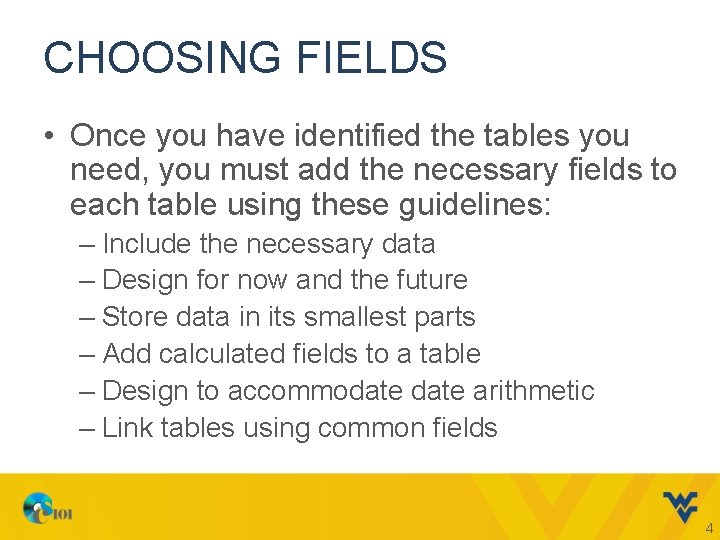 CHOOSING FIELDS

• Once you have identified the tables you need, you must add the necessary fields to each table using these guidelines:
– Include the necessary data
– Design for now and the future
– Store data in its smallest parts
– Add calculated fields to a table
– Design to accommodate date arithmetic
– Link tables using common fields

CS101

4